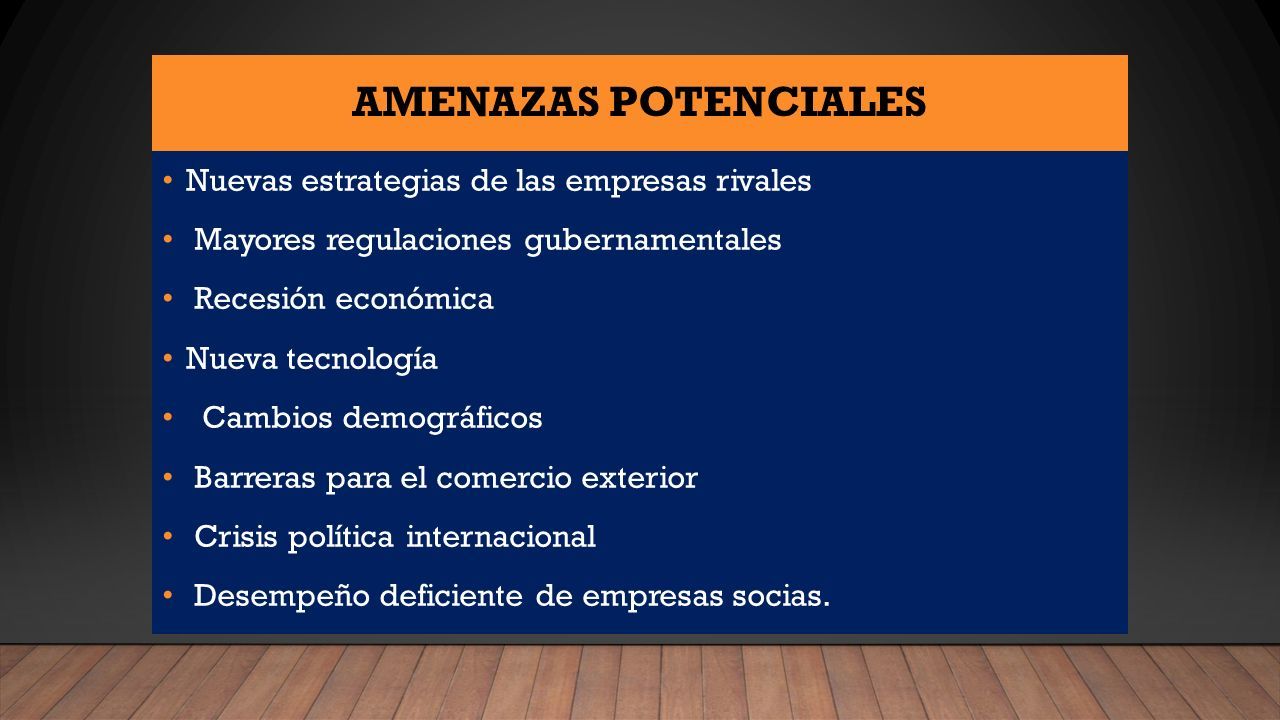 AMENAZAS POTENCIALES

• Nuevas estrategias de las empresas rivales
• Mayores regulaciones gubernamentales
• Recesión económica
• Nueva tecnología
• Cambios demográficos
• Barreras para el comercio exterior
• Crisis política internacional
• Desempeño deficiente de empresas socias.